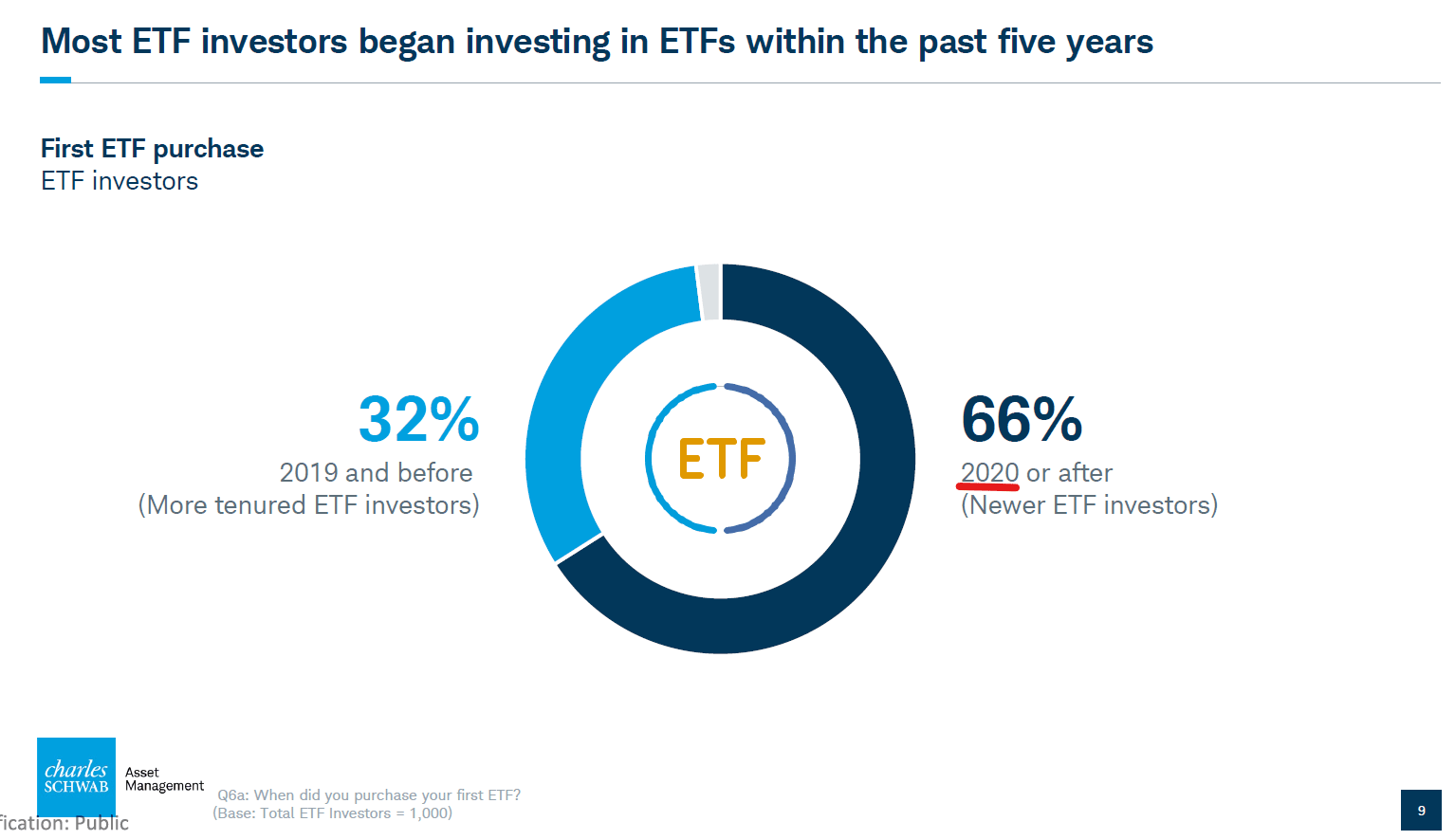 Most ETF investors began investing in ETFs within the past five years

First ETF purchase
ETF investors

32%
2019 and before
(More tenured ETF investors)

ETF

66%
2020 or after
(Newer ETF investors)

charles SCHWAB Asset Management

Q6a: When did you purchase your first ETF?
(Base: Total ETF Investors = 1,000)

fication: Public

9